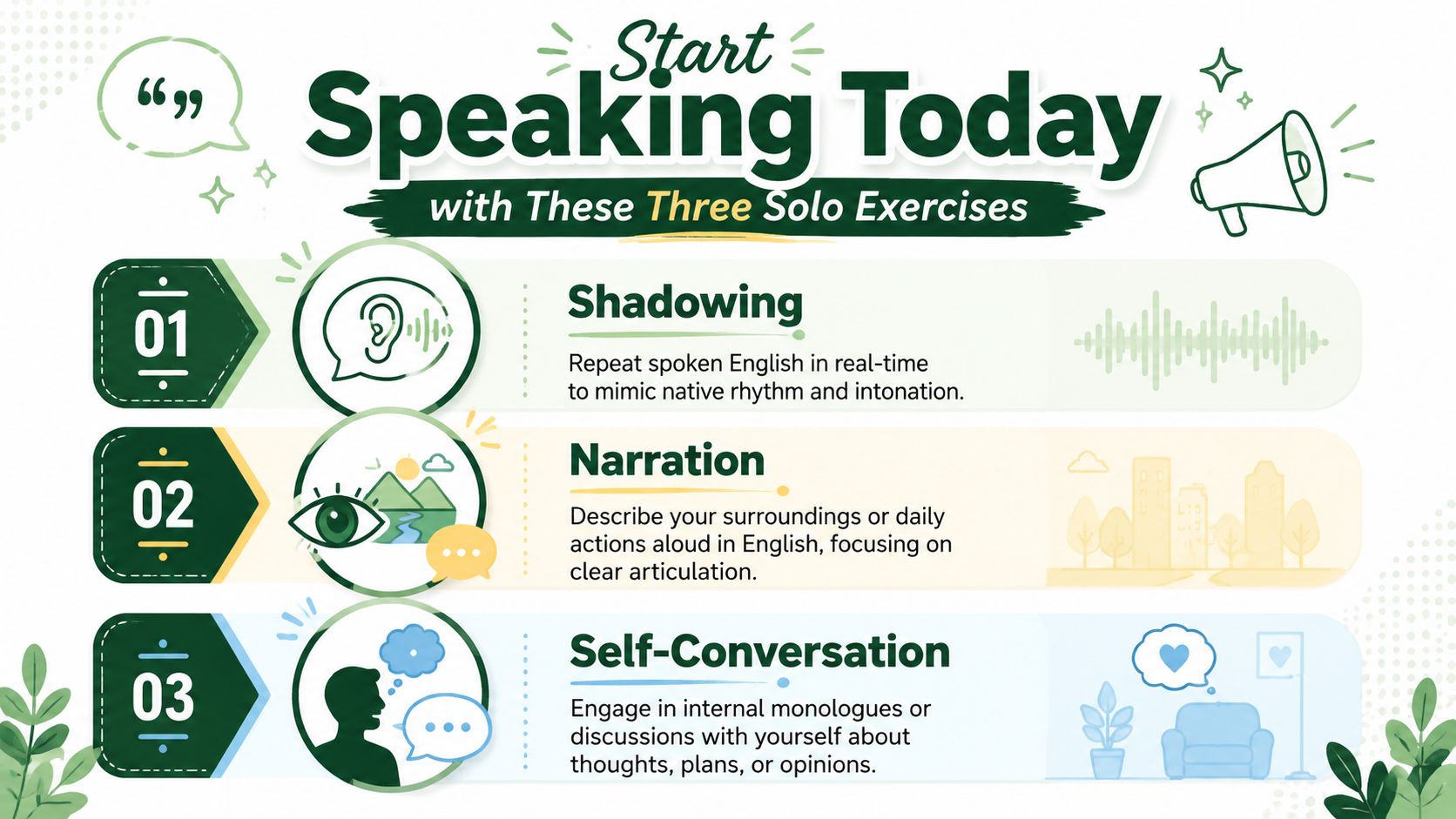 “”

Start
Speaking Today
with These Three Solo Exercises

01
Shadowing
Repeat spoken English in real-time to mimic native rhythm and intonation.

02
Narration
Describe your surroundings or daily actions aloud in English, focusing on clear articulation.

03
Self-Conversation
Engage in internal monologues or discussions with yourself about thoughts, plans, or opinions.